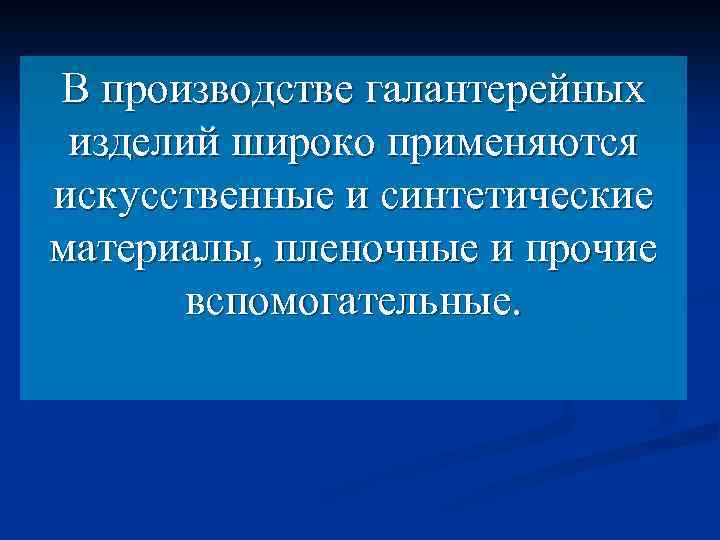 В производстве галантерейных изделий широко применяются искусственные и синтетические материалы, пленочные и прочие вспомогательные.